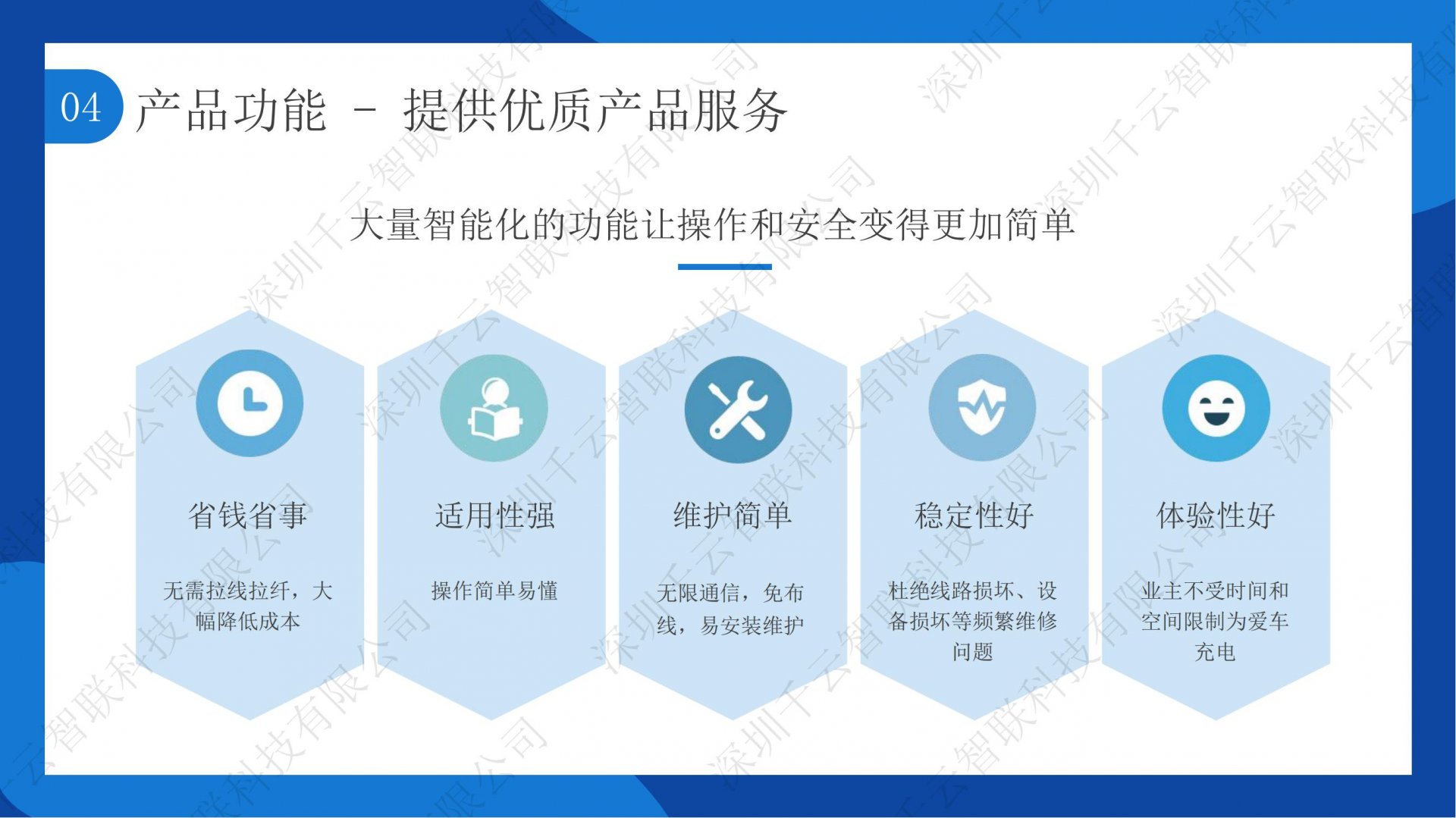 04 产品功能 - 提供优质产品服务

大量智能化的功能让操作和安全变得更加简单

省钱省事

无需拉线拉纤，大幅降低成本

适用性强

操作简单易懂

维护简单

无限通信，免布线，易安装维护

稳定性好

杜绝线路损坏、设备损坏等频繁维修问题

体验性好

业主不受时间和空间限制为爱车充电

深圳千云智联科技有限公司